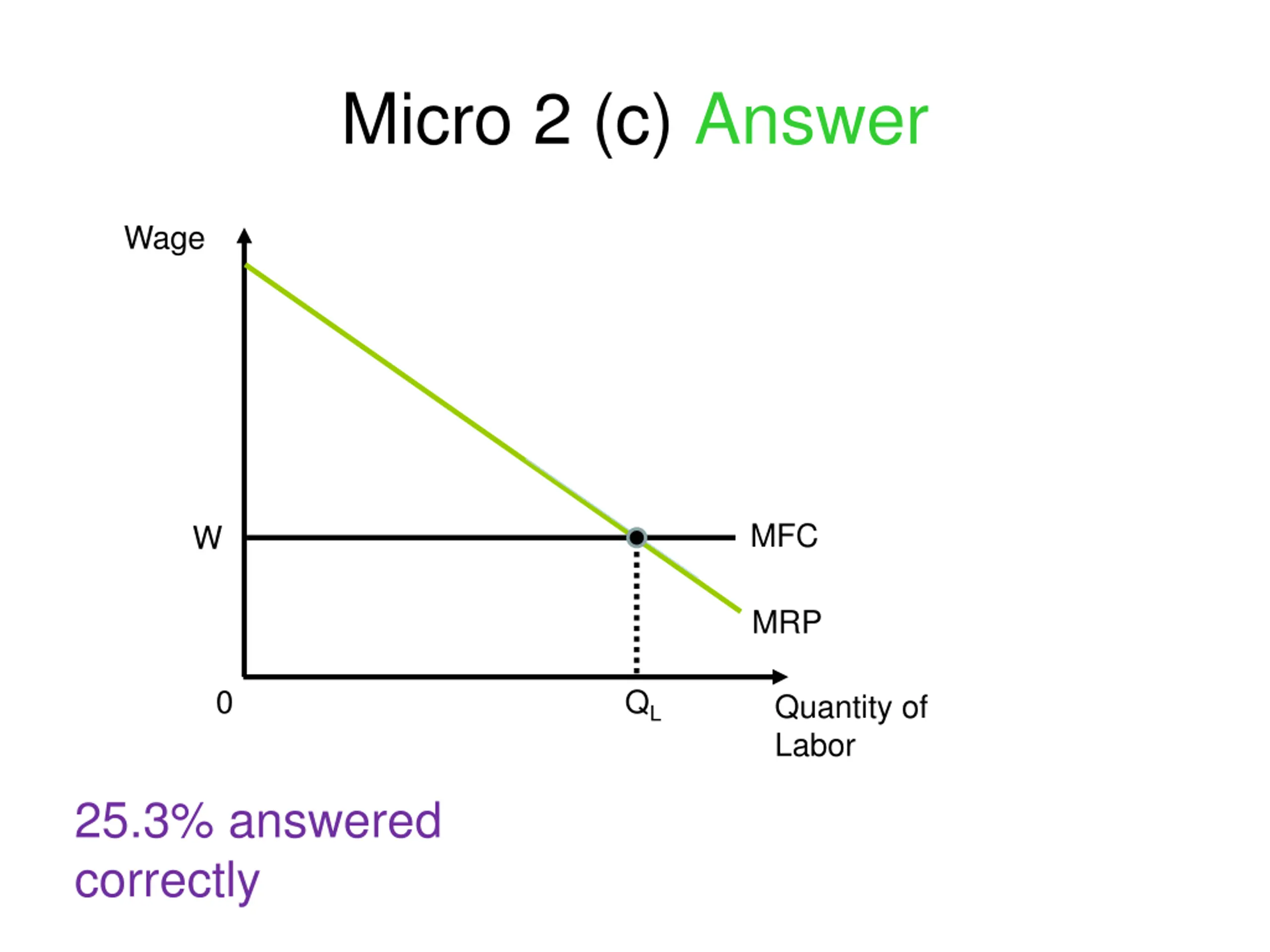 Micro 2 (c) Answer

Wage

W

MFC

MRP

0

$Q_L$

Quantity of Labor

25.3% answered correctly